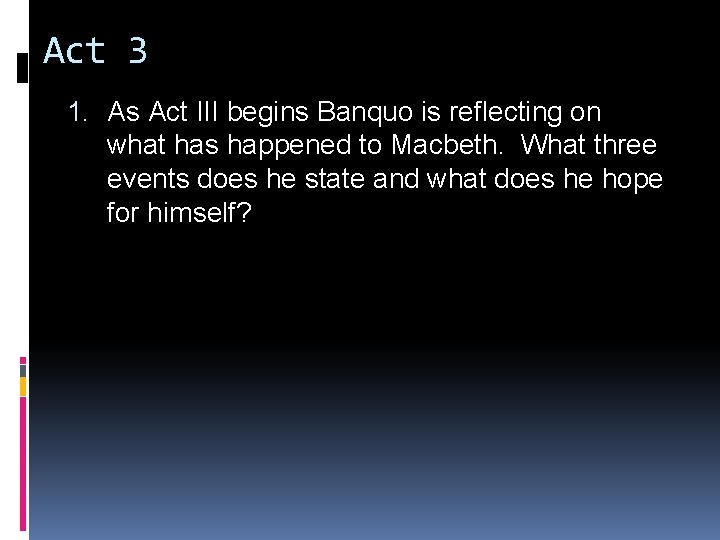 Act 3

1. As Act III begins Banquo is reflecting on what has happened to Macbeth. What three events does he state and what does he hope for himself?